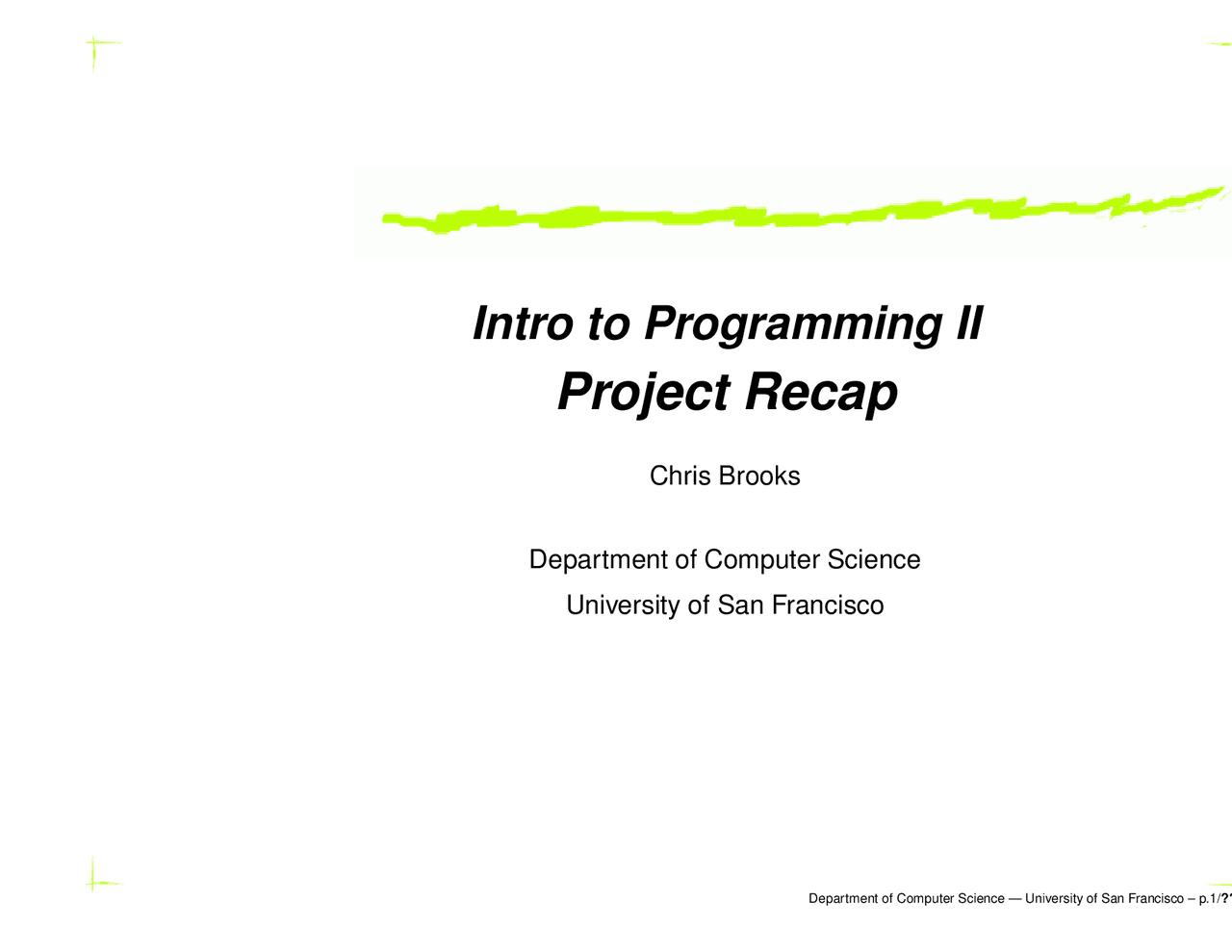 Intro to Programming II
Project Recap

Chris Brooks

Department of Computer Science
University of San Francisco

Department of Computer Science — University of San Francisco – p.1/??